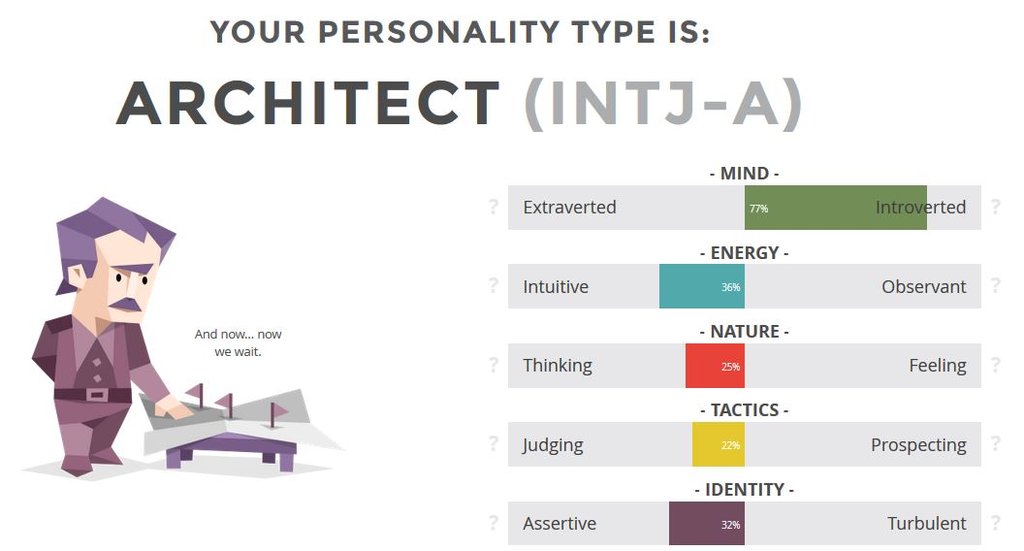 YOUR PERSONALITY TYPE IS:

ARCHITECT (INTJ-A)

And now... now we wait.

- MIND -

? Extraverted 77% Introverted ?

- ENERGY -

? Intuitive 36% Observant ?

- NATURE -

? Thinking 25% Feeling ?

- TACTICS -

? Judging 22% Prospecting ?

- IDENTITY -

? Assertive 32% Turbulent ?